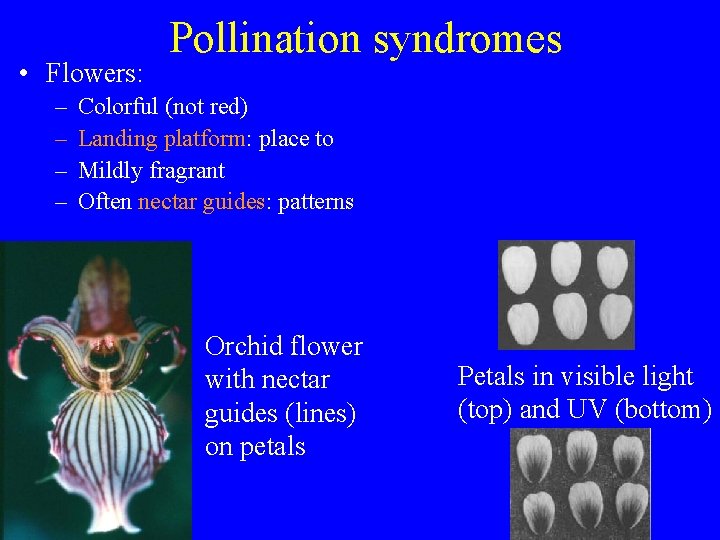 Pollination syndromes

• Flowers:
– Colorful (not red)
– Landing platform: place to
– Mildly fragrant
– Often nectar guides: patterns

Orchid flower with nectar guides (lines) on petals

Petals in visible light (top) and UV (bottom)